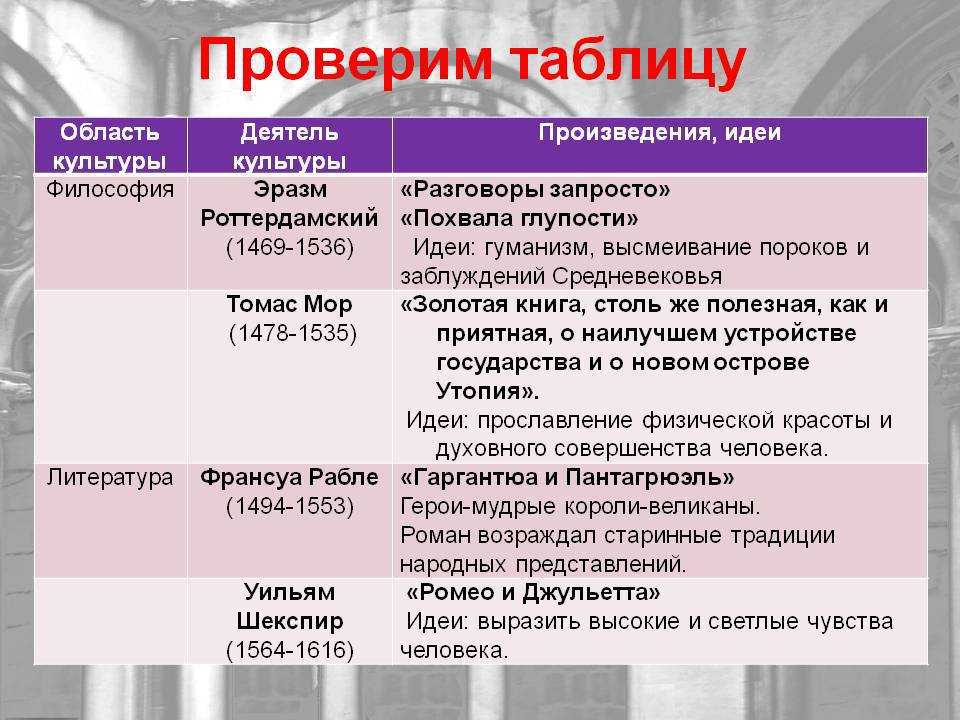 Проверим таблицу

| Область культуры | Деятель культуры | Произведения, идеи |
|---|---|---|
| Философия | Эразм Роттердамский (1469-1536) | «Разговоры запросто» «Похвала глупости» Идеи: гуманизм, высмеивание пороков и заблуждений Средневековья |
| | Томас Мор (1478-1535) | «Золотая книга, столь же полезная, как и приятная, о наилучшем устройстве государства и о новом острове Утопия». Идеи: прославление физической красоты и духовного совершенства человека. |
| Литература | Франсуа Рабле (1494-1553) | «Гаргантюа и Пантагрюэль» Герои-мудрые короли-великаны. Роман возраждал старинные традиции народных представлений. |
| | Уильям Шекспир (1564-1616) | «Ромео и Джульетта» Идеи: выразить высокие и светлые чувства человека. |